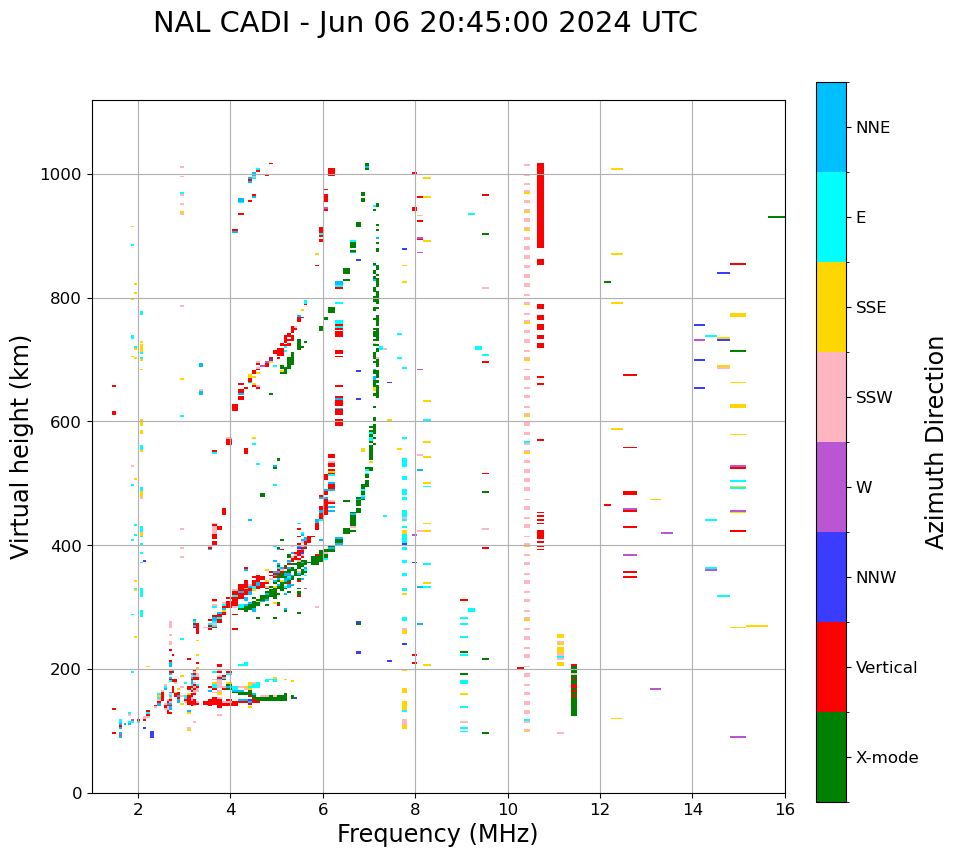 NAL CADI - Jun 06 20:45:00 2024 UTC

Virtual height (km)

1000
800
600
400
200
0

2
4
6
8
10
12
14
16

Frequency (MHz)

NNE
E
SSE
SSW
W
NNW
Vertical
X-mode

Azimuth Direction